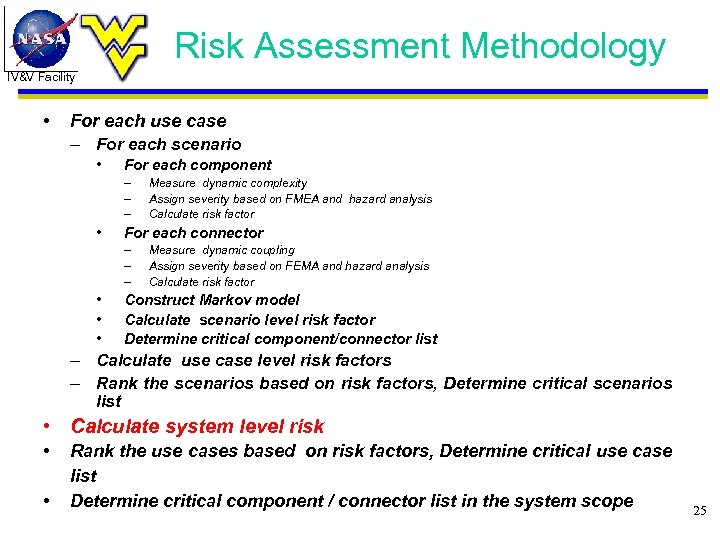 NASA

IV&V Facility

Risk Assessment Methodology

• For each use case
– For each scenario
• For each component
– Measure dynamic complexity
– Assign severity based on FMEA and hazard analysis
– Calculate risk factor
• For each connector
– Measure dynamic coupling
– Assign severity based on FEMA and hazard analysis
– Calculate risk factor
• Construct Markov model
• Calculate scenario level risk factor
• Determine critical component/connector list
– Calculate use case level risk factors
– Rank the scenarios based on risk factors, Determine critical scenarios list
• Calculate system level risk
• Rank the use cases based on risk factors, Determine critical use case list
• Determine critical component / connector list in the system scope

25